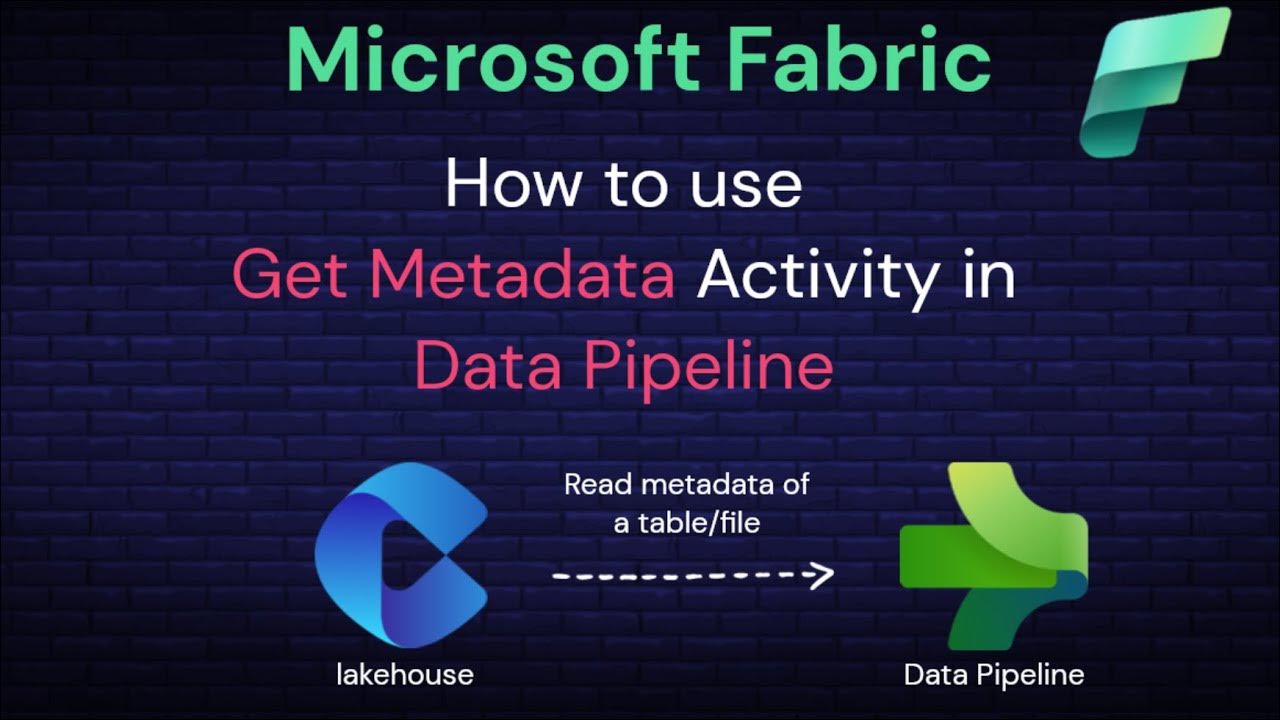 Microsoft Fabric

How to use
Get Metadata Activity in
Data Pipeline

Read metadata of a table/file

lakehouse

Data Pipeline